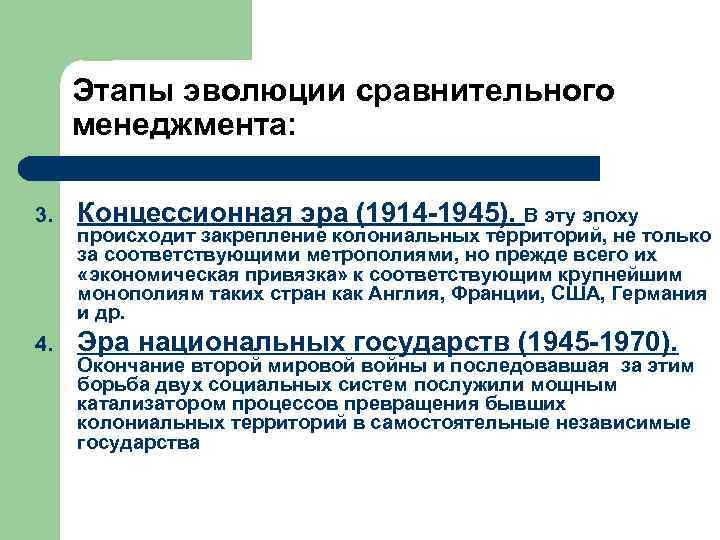 Этапы эволюции сравнительного менеджмента:

3. Концессионная эра (1914-1945). В эту эпоху происходит закрепление колониальных территорий, не только за соответствующими метрополиями, но прежде всего их «экономическая привязка» к соответствующим крупнейшим монополиям таких стран как Англия, Франции, США, Германия и др.

4. Эра национальных государств (1945-1970). Окончание второй мировой войны и последовавшая за этим борьба двух социальных систем послужили мощным катализатором процессов превращения бывших колониальных территорий в самостоятельные независимые государства